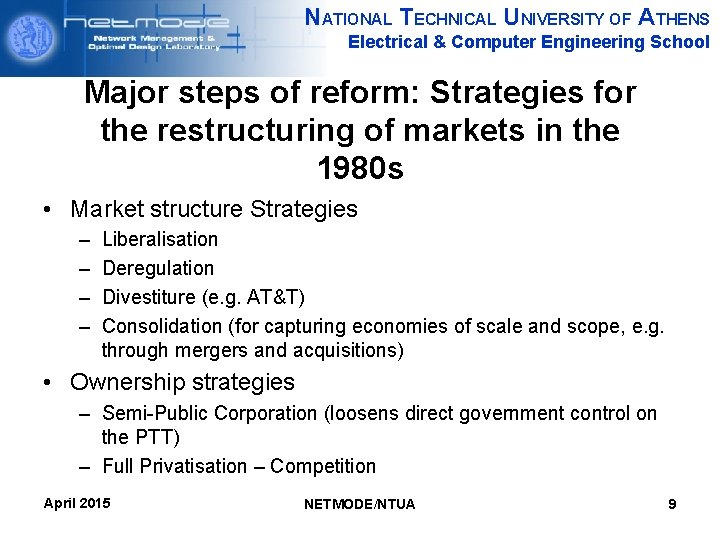 netmode
Network Management & Optimal Design Laboratory

NATIONAL TECHNICAL UNIVERSITY OF ATHENS
Electrical & Computer Engineering School

Major steps of reform: Strategies for the restructuring of markets in the 1980s

• Market structure Strategies
– Liberalisation
– Deregulation
– Divestiture (e.g. AT&T)
– Consolidation (for capturing economies of scale and scope, e.g. through mergers and acquisitions)
• Ownership strategies
– Semi-Public Corporation (loosens direct government control on the PTT)
– Full Privatisation – Competition

April 2015
NETMODE/NTUA
9